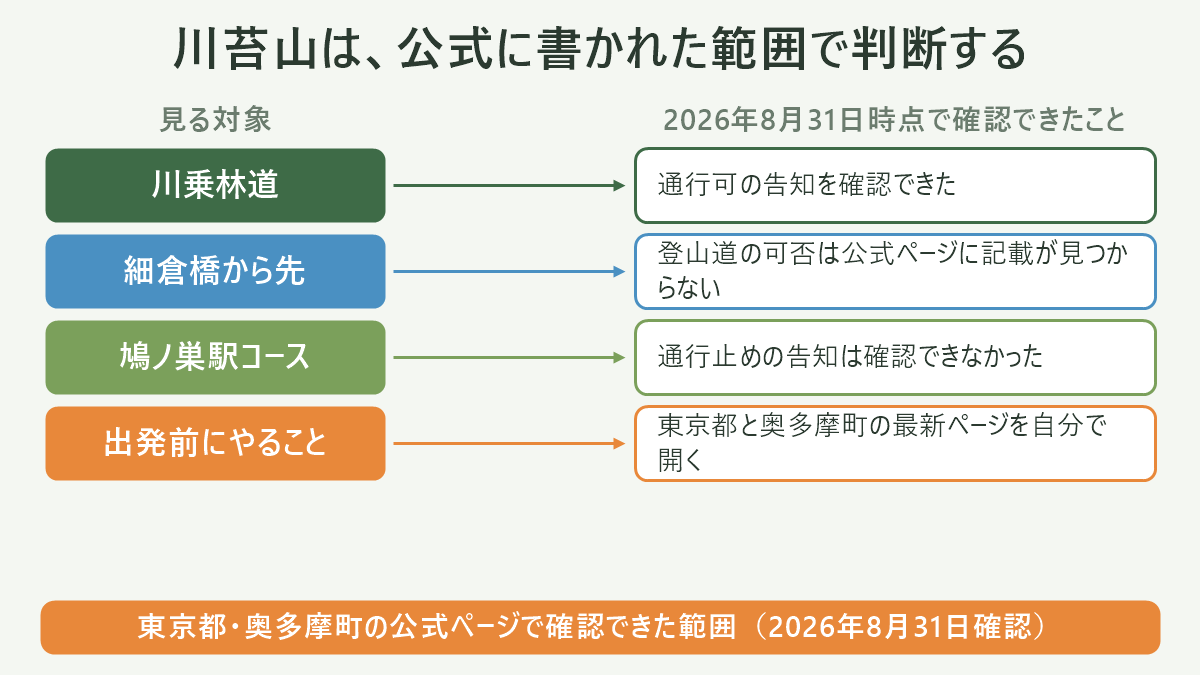 川苔山は、公式に書かれた範囲で判断する

見る対象

2026年8月31日時点で確認できたこと

川乗林道

通行可の告知を確認できた

細倉橋から先

登山道の可否は公式ページに記載が見つからない

鳩ノ巣駅コース

通行止めの告知は確認できなかった

出発前にやること

東京都と奥多摩町の最新ページを自分で開く

東京都・奥多摩町の公式ページで確認できた範囲（2026年8月31日確認）